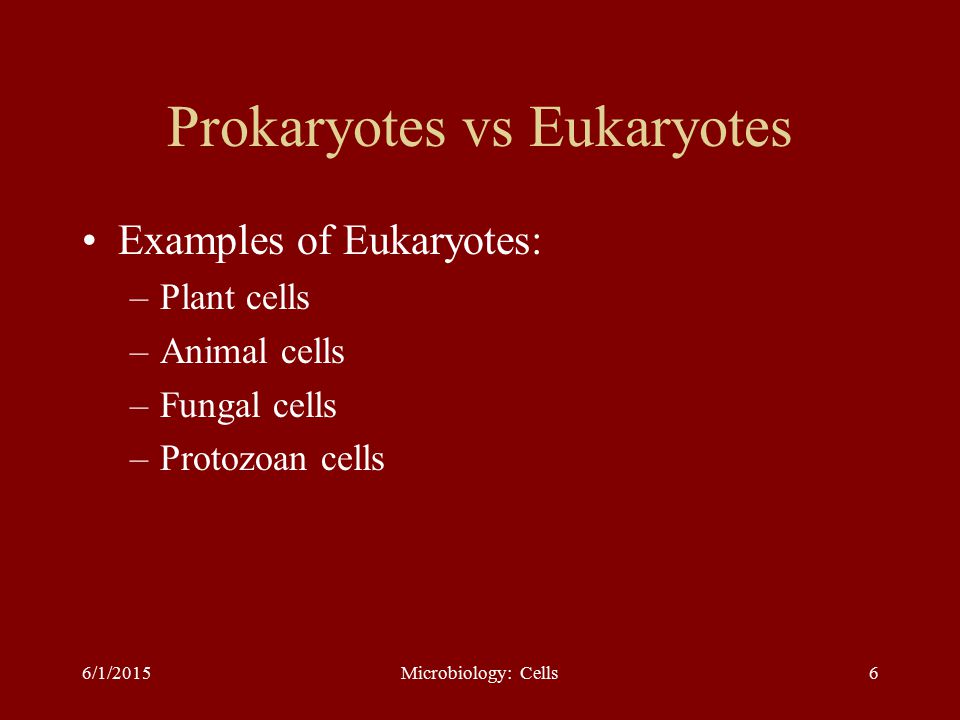 Prokaryotes vs Eukaryotes

• Examples of Eukaryotes:
– Plant cells
– Animal cells
– Fungal cells
– Protozoan cells

6/1/2015

Microbiology: Cells

6